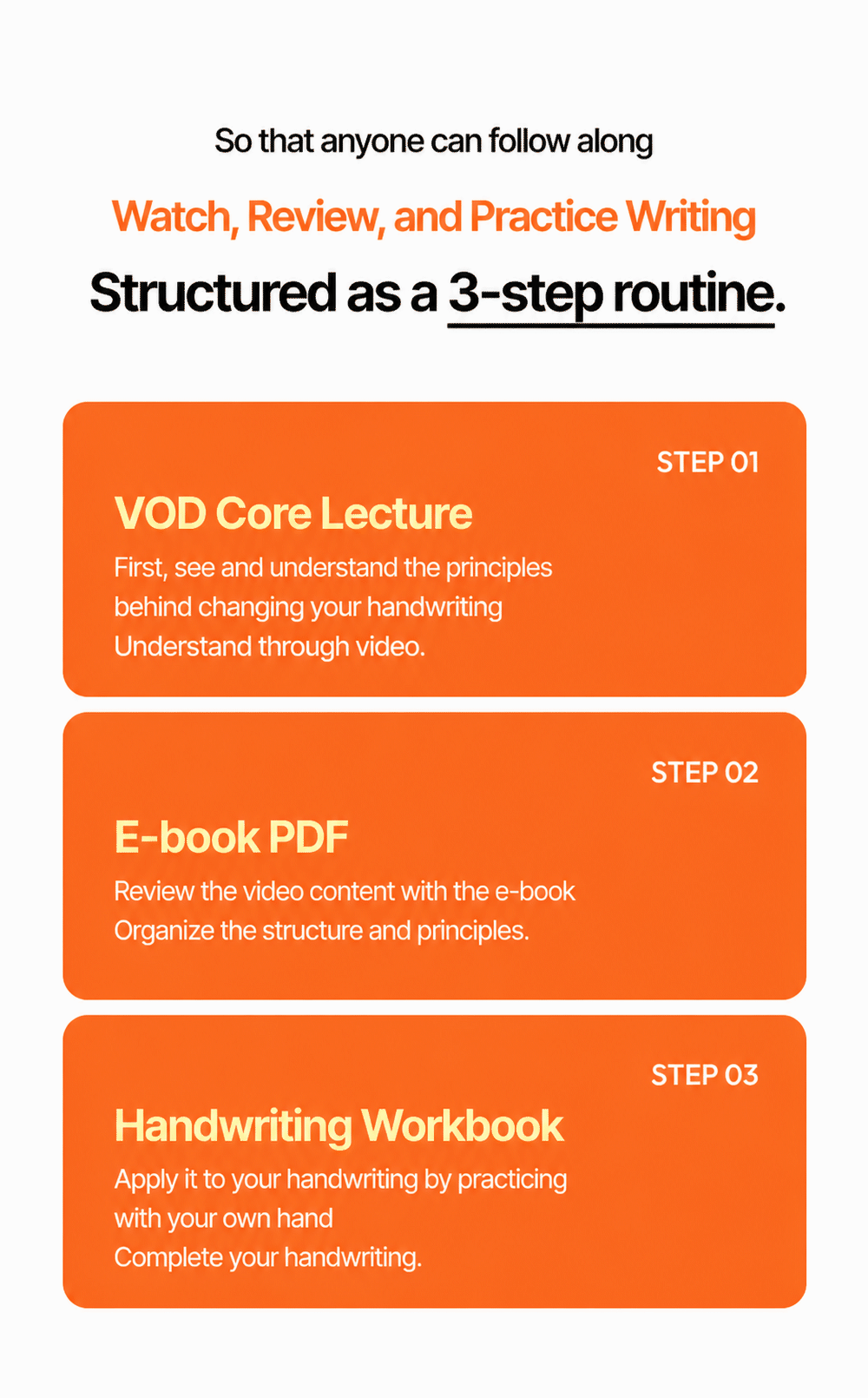 So that anyone can follow along

Watch, Review, and Practice Writing

Structured as a 3-step routine.

STEP 01

VOD Core Lecture

First, see and understand the principles behind changing your handwriting
Understand through video.

STEP 02

E-book PDF

Review the video content with the e-book
Organize the structure and principles.

STEP 03

Handwriting Workbook

Apply it to your handwriting by practicing with your own hand
Complete your handwriting.